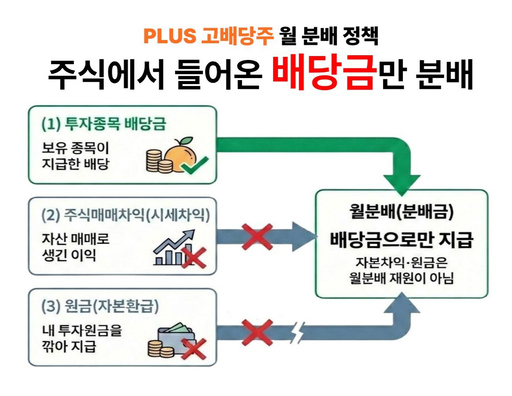 PLUS 고배당주 월 분배 정책

주식에서 들어온 배당금만 분배

(1) 투자종목 배당금

보유 종목이 지급한 배당

(2) 주식매매차익(시세차익)

자산 매매로 생긴 이익

(3) 원금(자본환급)

내 투자원금을 깎아 지급

월분배(분배금)

배당금으로만 지급

자본차익·원금은 월분배 재원이 아님